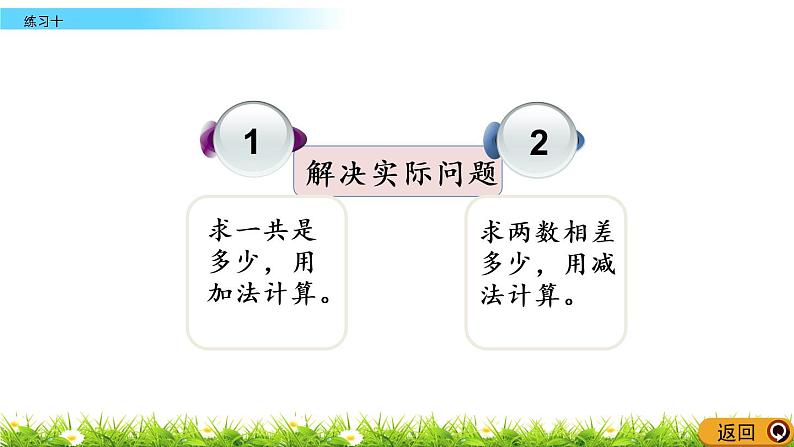 练习十

1

2

解决实际问题

求一共是多少，用加法计算。

求两数相差多少，用减法计算。

返回